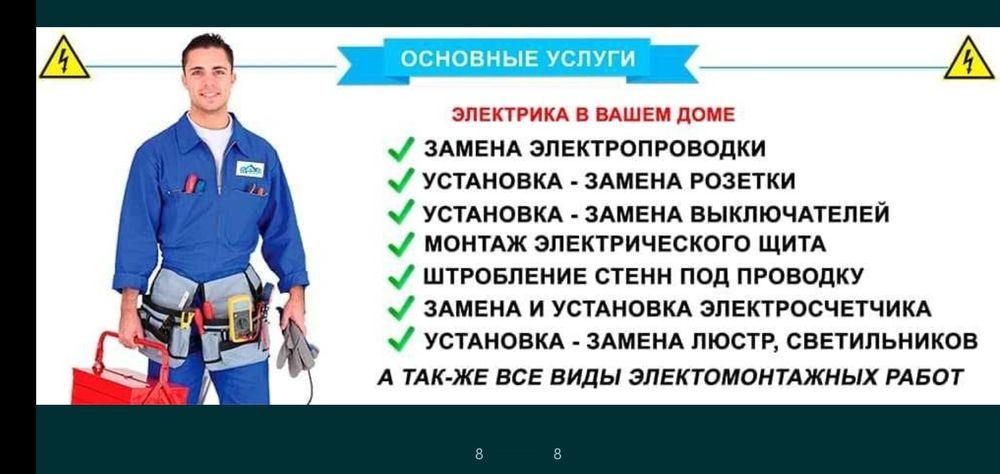 ОСНОВНЫЕ УСЛУГИ

ЭЛЕКТРИКА В ВАШЕМ ДОМЕ

ЗАМЕНА ЭЛЕКТРОПРОВОДКИ
УСТАНОВКА - ЗАМЕНА РОЗЕТКИ
УСТАНОВКА - ЗАМЕНА ВЫКЛЮЧАТЕЛЕЙ
МОНТАЖ ЭЛЕКТРИЧЕСКОГО ЩИТА
ШТРОБЛЕНИЕ СТЕНН ПОД ПРОВОДКУ
ЗАМЕНА И УСТАНОВКА ЭЛЕКТРОСЧЕТЧИКА
УСТАНОВКА - ЗАМЕНА ЛЮСТР, СВЕТИЛЬНИКОВ

А ТАК-ЖЕ ВСЕ ВИДЫ ЭЛЕКТОМОНТАЖНЫХ РАБОТ

8 8